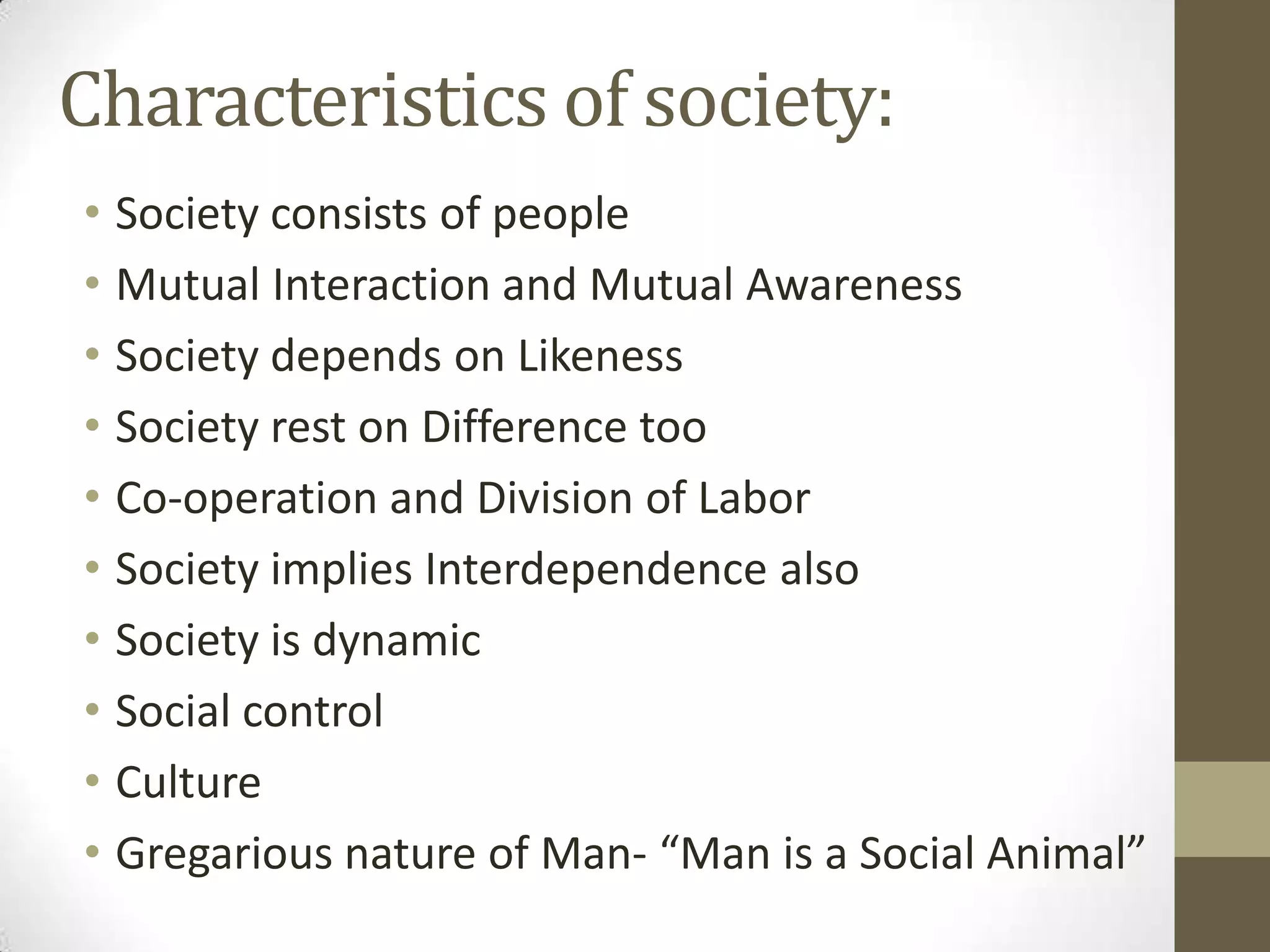 Characteristics of society:

• Society consists of people
• Mutual Interaction and Mutual Awareness
• Society depends on Likeness
• Society rest on Difference too
• Co-operation and Division of Labor
• Society implies Interdependence also
• Society is dynamic
• Social control
• Culture
• Gregarious nature of Man- “Man is a Social Animal”